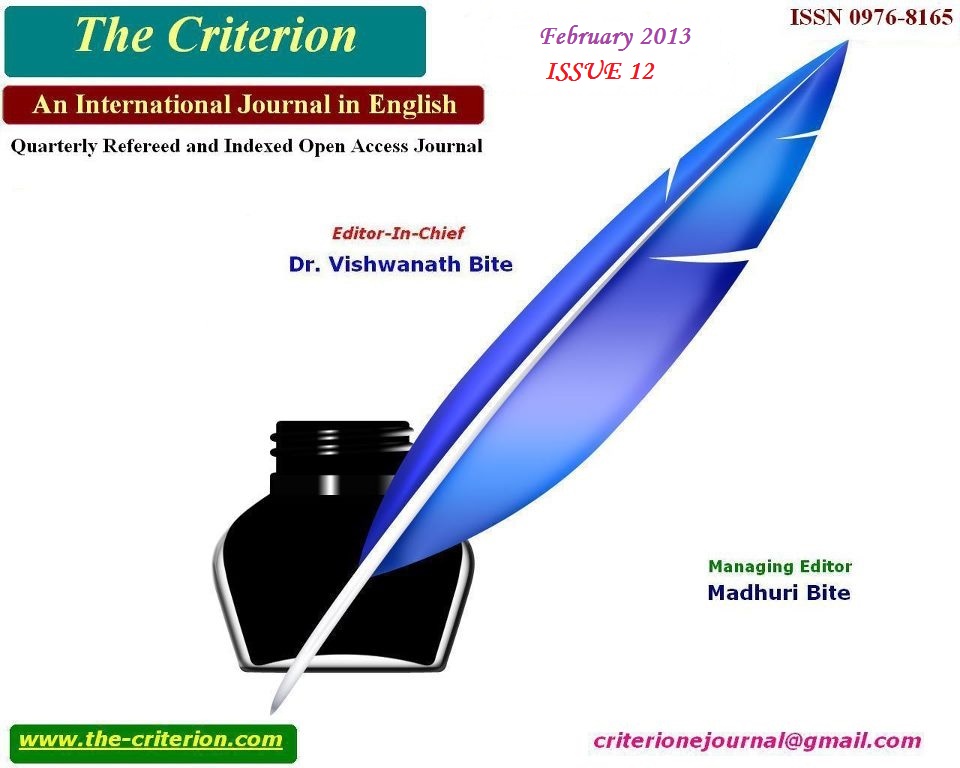 The Criterion

February 2013

ISSUE 12

ISSN 0976-8165

An International Journal in English

Quarterly Refereed and Indexed Open Access Journal

Editor-In-Chief

Dr. Vishwanath Bite

Managing Editor

Madhuri Bite

www.the-criterion.com

criterionejournal@gmail.com